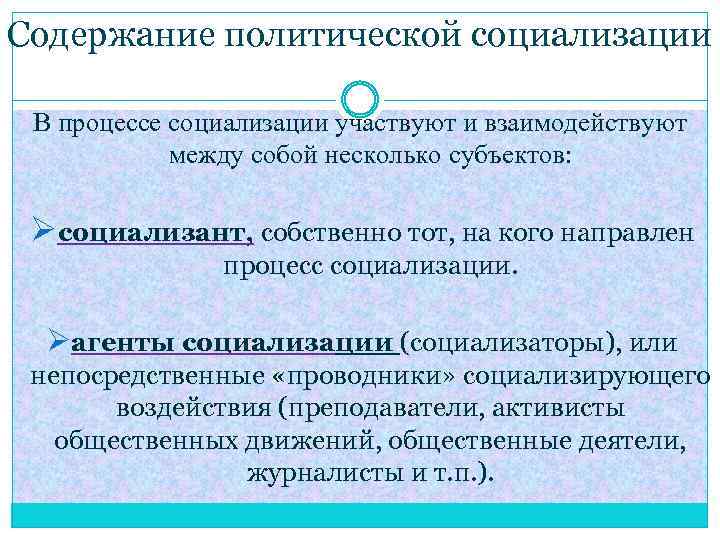 Содержание политической социализации

В процессе социализации участвуют и взаимодействуют между собой несколько субъектов:

➢социализант, собственно тот, на кого направлен процесс социализации.

➢агенты социализации (социализаторы), или непосредственные «проводники» социализирующего воздействия (преподаватели, активисты общественных движений, общественные деятели, журналисты и т.п.).